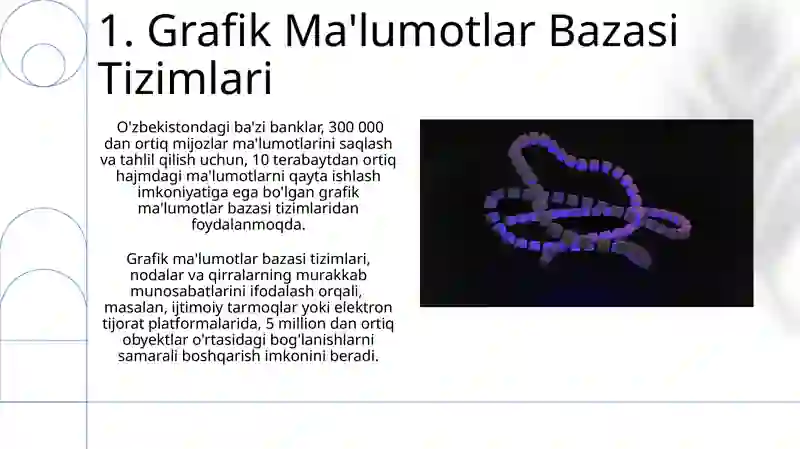 1. Grafik Ma'lumotlar Bazasi Tizimlari

O'zbekistondagi ba'zi banklar, 300 000 dan ortiq mijozlar ma'lumotlarini saqlash va tahlil qilish uchun, 10 terabaytdan ortiq hajmdagi ma'lumotlarni qayta ishlash imkoniyatiga ega bo'lgan grafik ma'lumotlar bazasi tizimlaridan foydalanmoqda.

Grafik ma'lumotlar bazasi tizimlari, nodalar va qirralarning murakkab munosabatlarini ifodalash orqali, masalan, ijtimoiy tarmoqlar yoki elektron tijorat platformalarida, 5 million dan ortiq obyektlar o'rtasidagi bog'lanishlarni samarali boshqarish imkonini beradi.